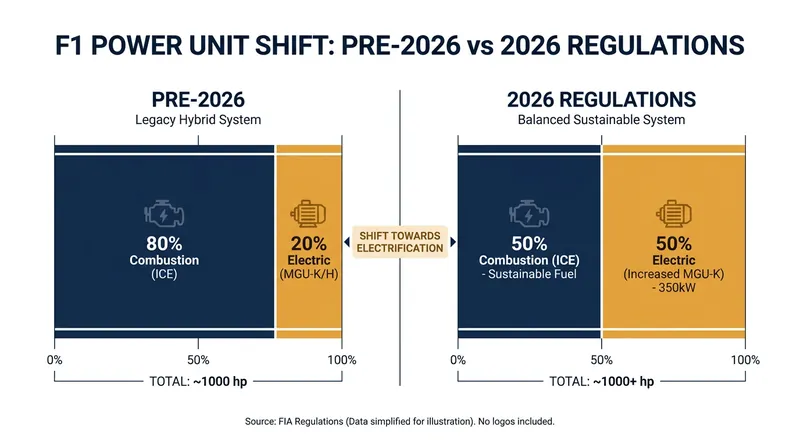 F1 POWER UNIT SHIFT: PRE-2026 vs 2026 REGULATIONS

PRE-2026
Legacy Hybrid System

80%
Combustion
(ICE)

20%
Electric
(MGU-K/H)

0%
50%
100%
TOTAL: ~1000 hp

SHIFT TOWARDS ELECTRIFICATION

2026 REGULATIONS
Balanced Sustainable System

50%
Combustion (ICE)
- Sustainable Fuel

50%
Electric
(Increased MGU-K)
- 350kW

0%
50%
100%
TOTAL: ~1000+ hp

Source: FIA Regulations (Data simplified for illustration). No logos included.